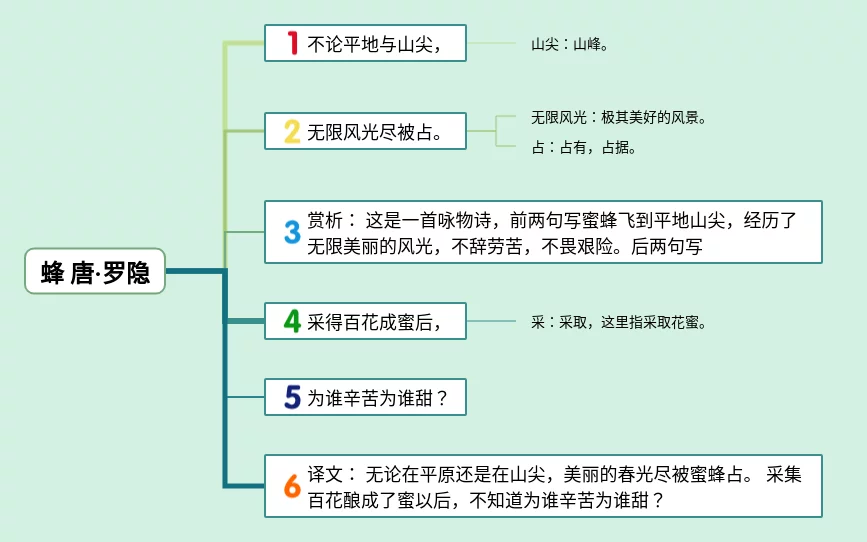 蜂 唐·罗隐

1 不论平地与山尖，

山尖：山峰。

2 无限风光尽被占。

无限风光：极其美好的风景。

占：占有，占据。

3 赏析： 这是一首咏物诗，前两句写蜜蜂飞到平地山尖，经历了无限美丽的风光，不辞劳苦，不畏艰险。后两句写

4 采得百花成蜜后，

采：采取，这里指采取花蜜。

5 为谁辛苦为谁甜？

6 译文： 无论在平原还是在山尖，美丽的春光尽被蜜蜂占。 采集百花酿成了蜜以后，不知道为谁辛苦为谁甜？